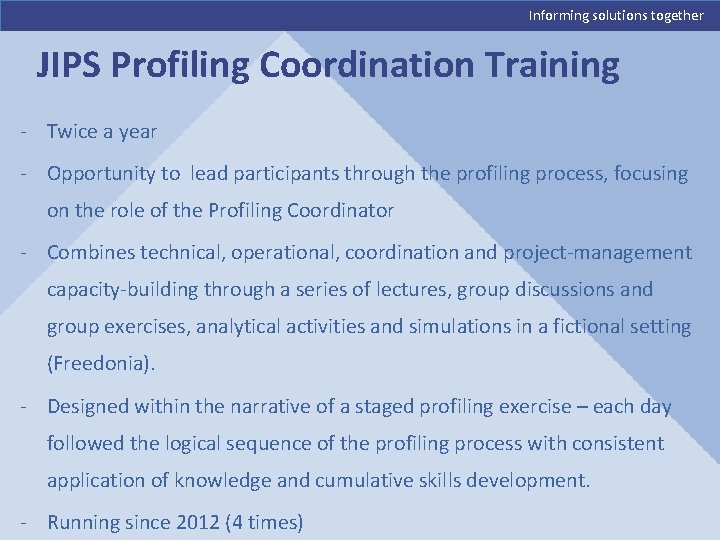 Informing solutions together

JIPS Profiling Coordination Training

- Twice a year
- Opportunity to lead participants through the profiling process, focusing on the role of the Profiling Coordinator
- Combines technical, operational, coordination and project-management capacity-building through a series of lectures, group discussions and group exercises, analytical activities and simulations in a fictional setting (Freedonia).
- Designed within the narrative of a staged profiling exercise – each day followed the logical sequence of the profiling process with consistent application of knowledge and cumulative skills development.
- Running since 2012 (4 times)